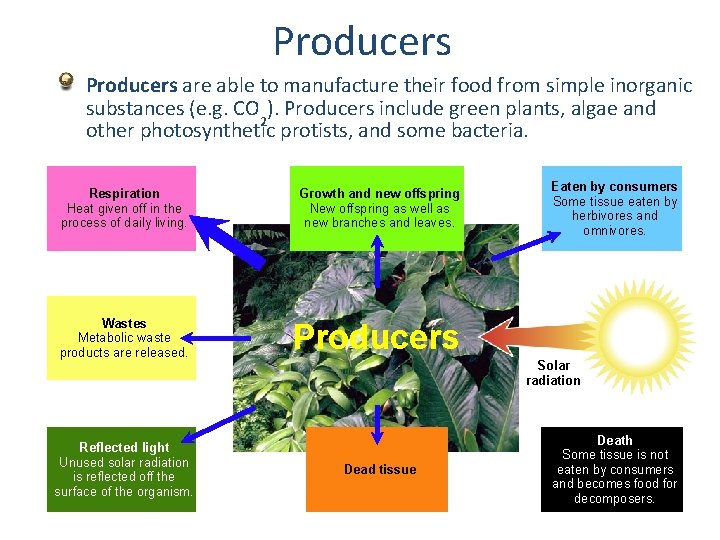 Producers

Producers are able to manufacture their food from simple inorganic substances (e.g. $CO_2$). Producers include green plants, algae and other photosynthetic protists, and some bacteria.

Respiration
Heat given off in the process of daily living.

Growth and new offspring
New offspring as well as new branches and leaves.

Eaten by consumers
Some tissue eaten by herbivores and omnivores.

Wastes
Metabolic waste products are released.

Producers

Solar radiation

Reflected light
Unused solar radiation is reflected off the surface of the organism.

Dead tissue

Death
Some tissue is not eaten by consumers and becomes food for decomposers.